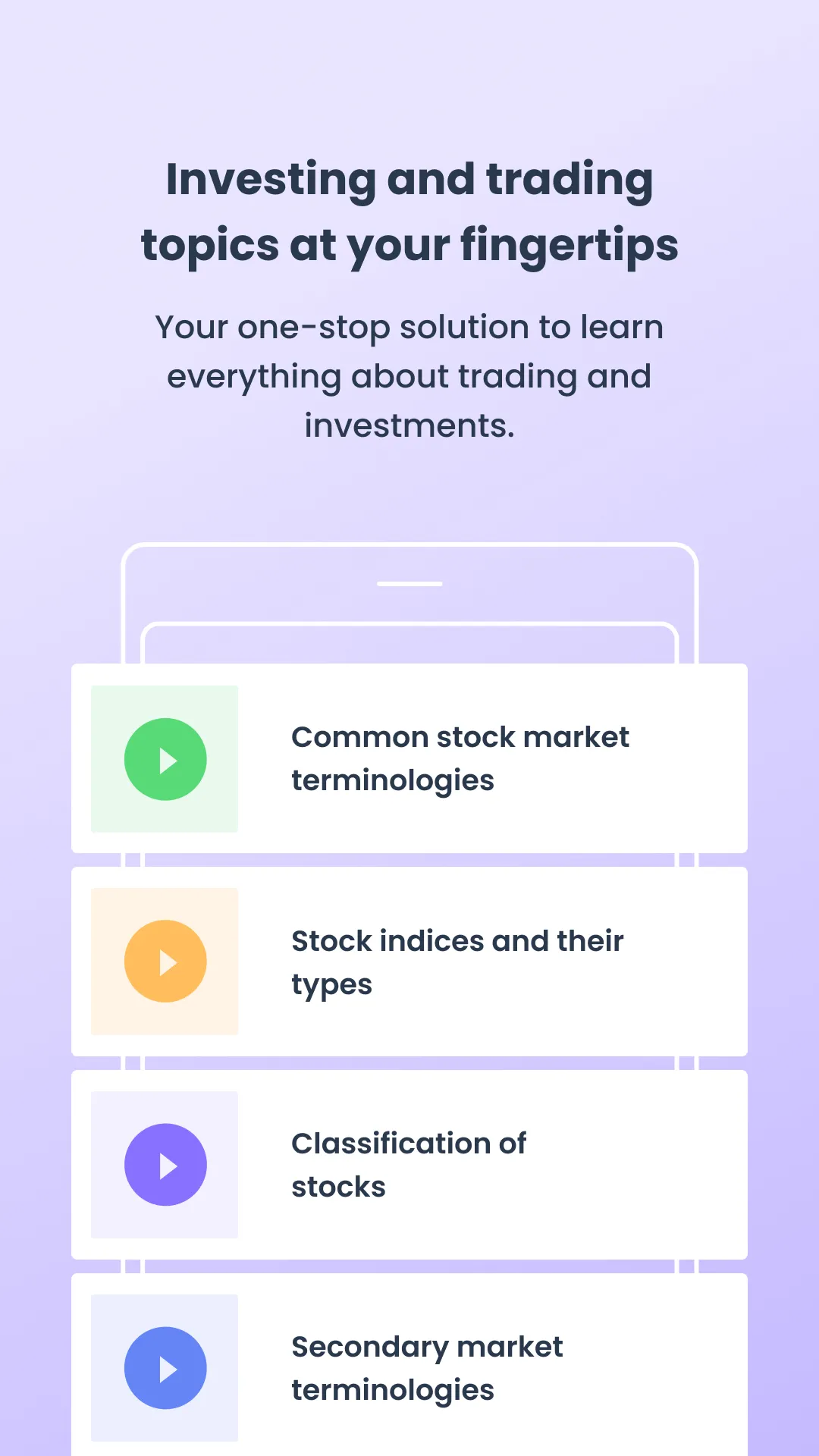 Investing and trading topics at your fingertips

Your one-stop solution to learn everything about trading and investments.

Common stock market terminologies

Stock indices and their types

Classification of stocks

Secondary market terminologies